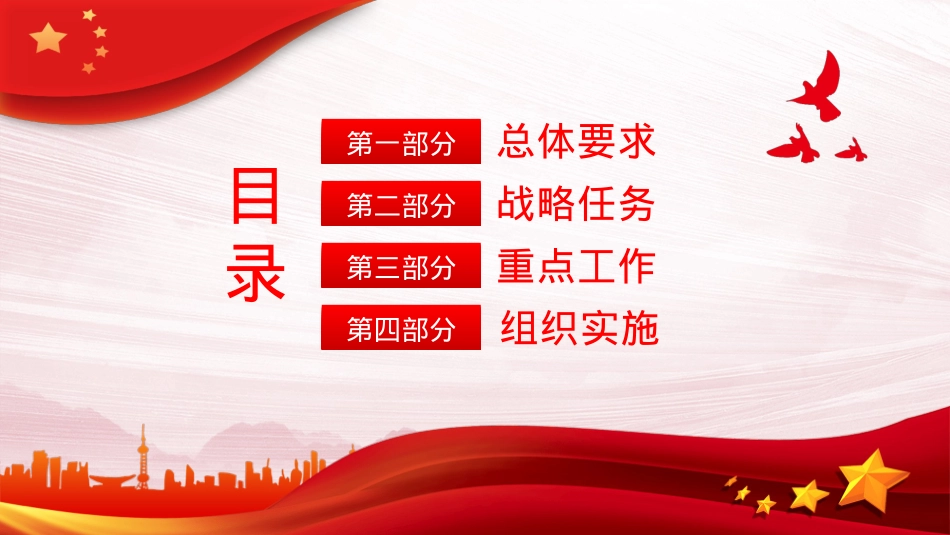 目录

第一部分 总体要求

第二部分 战略任务

第三部分 重点工作

第四部分 组织实施